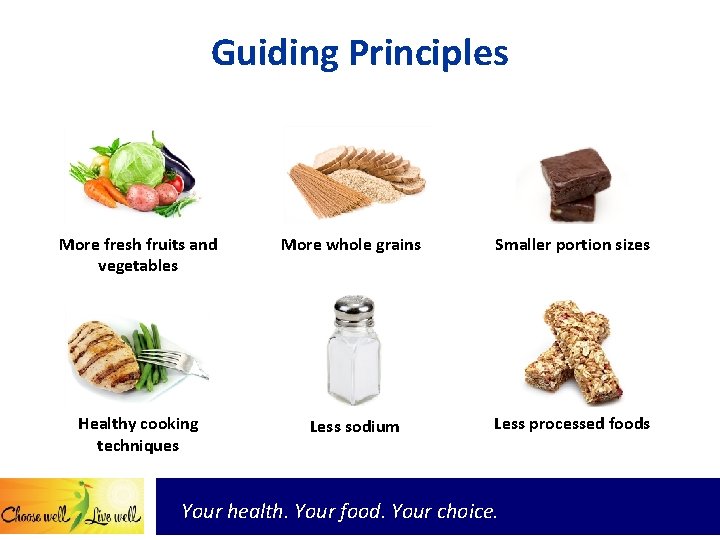 Guiding Principles

More fresh fruits and vegetables

More whole grains

Smaller portion sizes

Healthy cooking techniques

Less sodium

Less processed foods

Choose well Live well

Your health. Your food. Your choice.